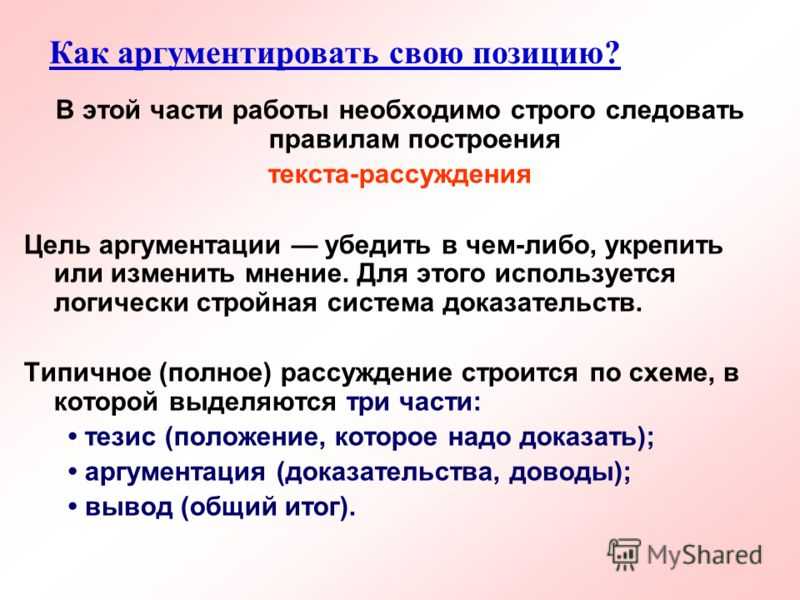 Как аргументировать свою позицию?

В этой части работы необходимо строго следовать правилам построения текста-рассуждения

Цель аргументации — убедить в чем-либо, укрепить или изменить мнение. Для этого используется логически стройная система доказательств.

Типичное (полное) рассуждение строится по схеме, в которой выделяются три части:
• тезис (положение, которое надо доказать);
• аргументация (доказательства, доводы);
• вывод (общий итог).

MyShared